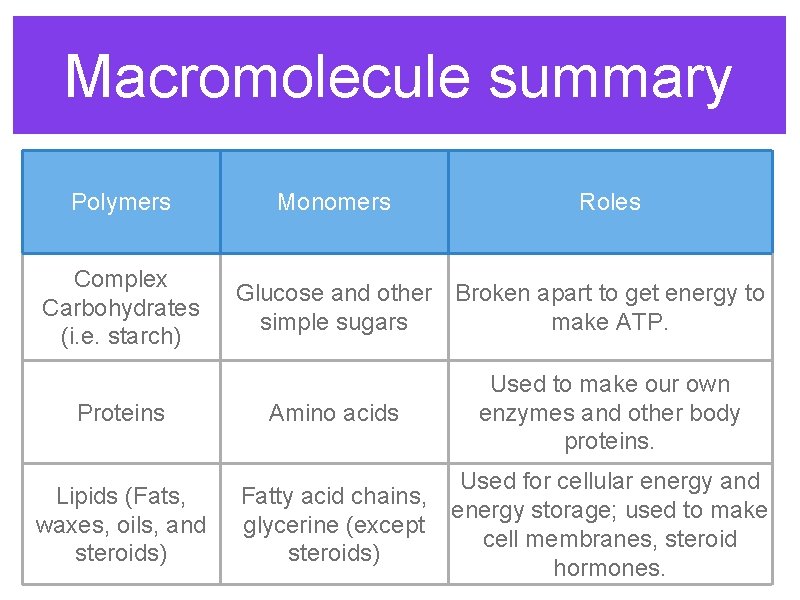 Macromolecule summary

| Polymers | Monomers | Roles |
|---|---|---|
| Complex Carbohydrates (i.e. starch) | Glucose and other simple sugars | Broken apart to get energy to make ATP. |
| Proteins | Amino acids | Used to make our own enzymes and other body proteins. |
| Lipids (Fats, waxes, oils, and steroids) | Fatty acid chains, glycerine (except steroids) | Used for cellular energy and energy storage; used to make cell membranes, steroid hormones. |